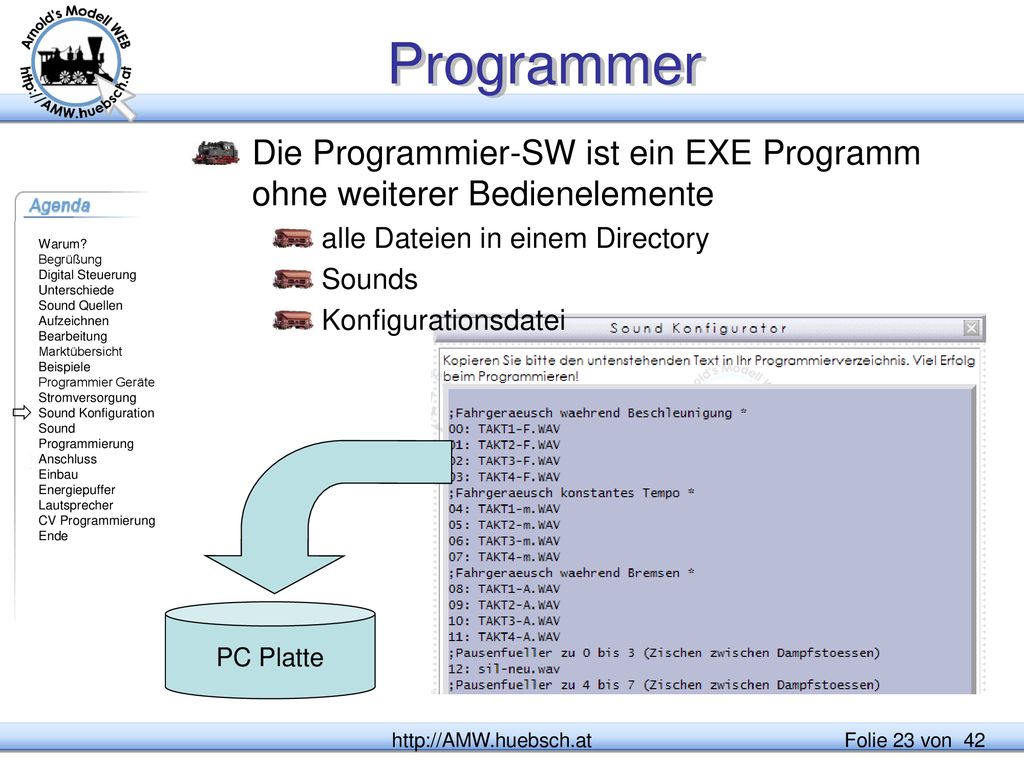 Arnold's Modell WEB
http://AMW.huebsch.at

Programmer

Die Programmier-SW ist ein EXE Programm ohne weiterer Bedienelemente

alle Dateien in einem Directory

Sounds

Konfigurationsdatei

Agenda

Warum?
Begrüßung
Digital Steuerung
Unterschiede
Sound Quellen
Aufzeichnen
Bearbeitung
Marktübersicht
Beispiele
Programmier Geräte
Stromversorgung
Sound Konfiguration
Sound
Programmierung
Anschluss
Einbau
Energiepuffer
Lautsprecher
CV Programmierung
Ende

Sound Konfigurator

Kopieren Sie bitte den untenstehenden Text in Ihr Programmierverzeichnis. Viel Erfolg beim Programmieren!

;Fahrgeraeusch waehrend Beschleunigung *
00: TAKT1-F.WAV
01: TAKT2-F.WAV
02: TAKT3-F.WAV
03: TAKT4-F.WAV
;Fahrgeraeusch konstantes Tempo *
04: TAKT1-m.WAV
05: TAKT2-m.WAV
06: TAKT3-m.WAV
07: TAKT4-m.WAV
;Fahrgeraeusch waehrend Bremsen *
08: TAKT1-A.WAV
09: TAKT2-A.WAV
10: TAKT3-A.WAV
11: TAKT4-A.WAV
;Pausenfueller zu 0 bis 3 (Zischen zwischen Dampfstoessen)
12: sil-neu.wav
;Pausenfueller zu 4 bis 7 (Zischen zwischen Dampfstoessen)

PC Platte

http://AMW.huebsch.at

Folie 23 von 42